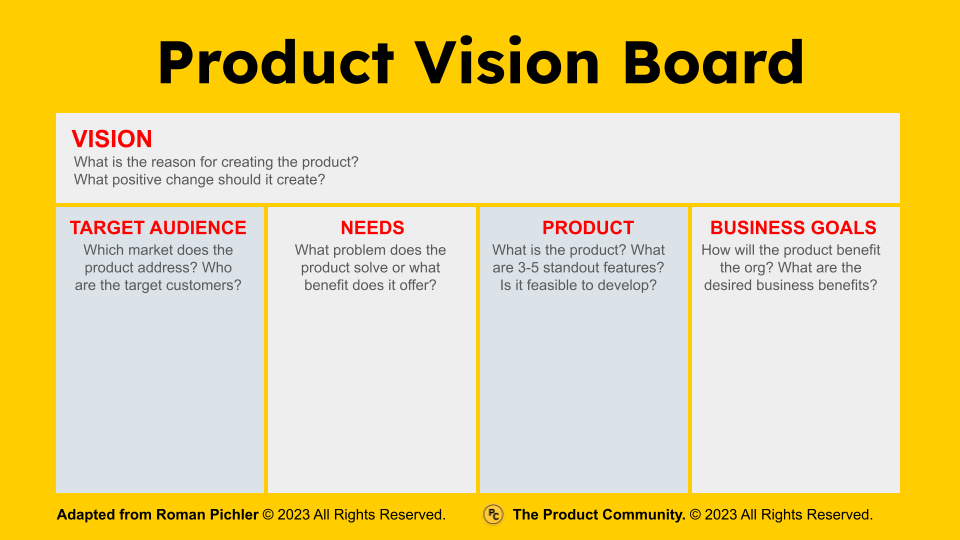 Product Vision Board

VISION
What is the reason for creating the product?
What positive change should it create?

TARGET AUDIENCE
Which market does the product address? Who are the target customers?

NEEDS
What problem does the product solve or what benefit does it offer?

PRODUCT
What is the product? What are 3-5 standout features? Is it feasible to develop?

BUSINESS GOALS
How will the product benefit the org? What are the desired business benefits?

Adapted from Roman Pichler © 2023 All Rights Reserved.

PC The Product Community. © 2023 All Rights Reserved.